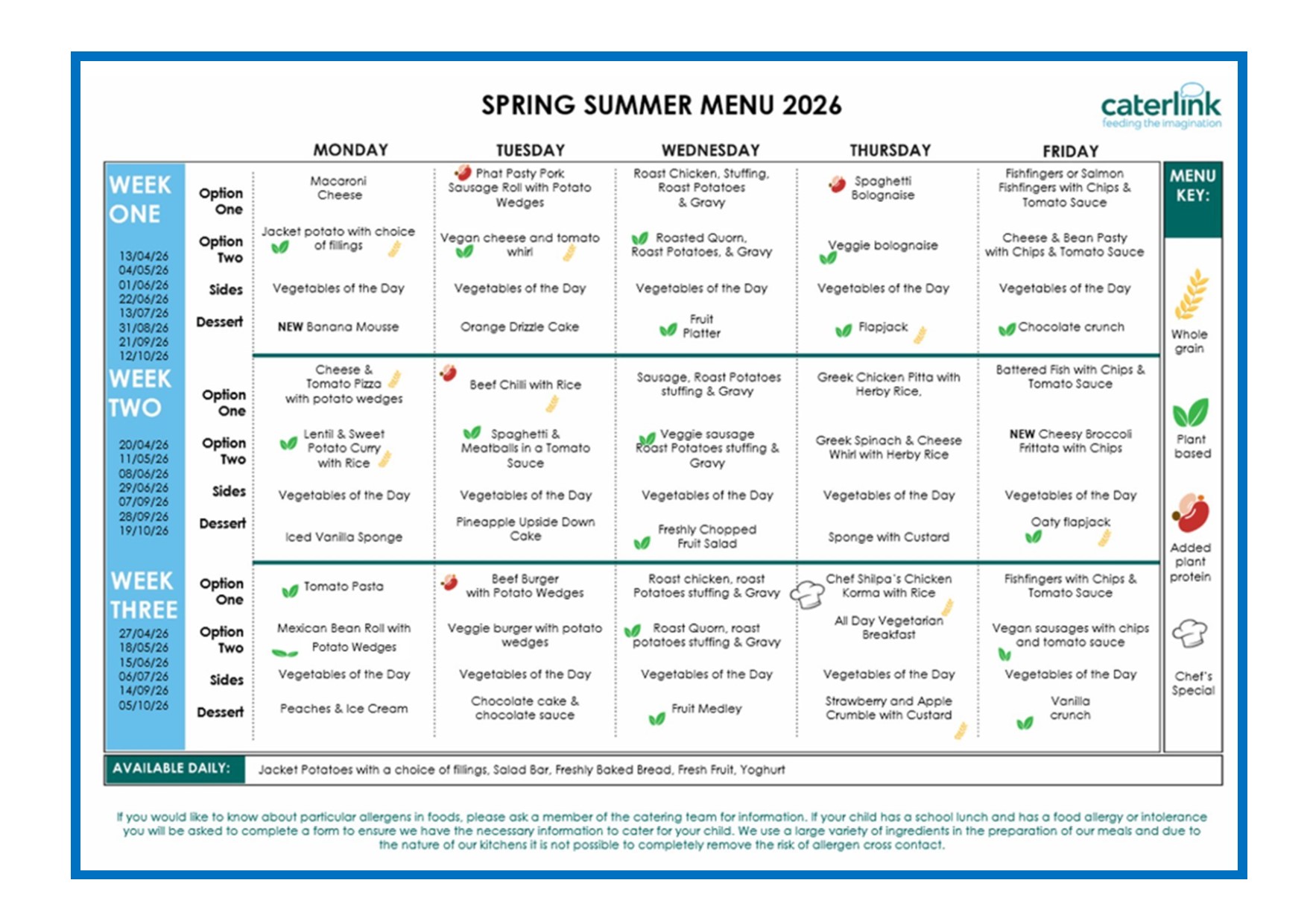 SPRING SUMMER MENU 2026

caterlink
feeding the imagination

| | | MONDAY | TUESDAY | WEDNESDAY | THURSDAY | FRIDAY |
|---|---|---|---|---|---|---|
| WEEK ONE 13/04/26 04/05/26 01/06/26 22/06/26 13/07/26 31/08/26 21/09/26 12/10/26 | Option One | Macaroni Cheese | Phat Pasty Pork Sausage Roll with Potato Wedges | Roast Chicken, Stuffing, Roast Potatoes & Gravy | Spaghetti Bolognaise | Fishfingers or Salmon Fishfingers with Chips & Tomato Sauce |
| | Option Two | Jacket potato with choice of fillings | Vegan cheese and tomato whirl | Roasted Quorn, Roast Potatoes, & Gravy | Veggie bolognaise | Cheese & Bean Pasty with Chips & Tomato Sauce |
| | Sides | Vegetables of the Day | Vegetables of the Day | Vegetables of the Day | Vegetables of the Day | Vegetables of the Day |
| | Dessert | NEW Banana Mousse | Orange Drizzle Cake | Fruit Platter | Flapjack | Chocolate crunch |
| WEEK TWO 20/04/26 11/05/26 08/06/26 29/06/26 07/09/26 28/09/26 19/10/26 | Option One | Cheese & Tomato Pizza with potato wedges | Beef Chilli with Rice | Sausage, Roast Potatoes stuffing & Gravy | Greek Chicken Pitta with Herby Rice, | Battered Fish with Chips & Tomato Sauce |
| | Option Two | Lentil & Sweet Potato Curry with Rice | Spaghetti & Meatballs in a Tomato Sauce | Veggie sausage Roast Potatoes stuffing & Gravy | Greek Spinach & Cheese Whirl with Herby Rice | NEW Cheesy Broccoli Frittata with Chips |
| | Sides | Vegetables of the Day | Vegetables of the Day | Vegetables of the Day | Vegetables of the Day | Vegetables of the Day |
| | Dessert | Iced Vanilla Sponge | Pineapple Upside Down Cake | Freshly Chopped Fruit Salad | Sponge with Custard | Oaty flapjack |
| WEEK THREE 27/04/26 18/05/26 15/06/26 06/07/26 14/09/26 05/10/26 | Option One | Tomato Pasta | Beef Burger with Potato Wedges | Roast chicken, roast Potatoes stuffing & Gravy | Chef Shilpa's Chicken Korma with Rice | Fishfingers with Chips & Tomato Sauce |
| | Option Two | Mexican Bean Roll with Potato Wedges | Veggie burger with potato wedges | Roast Quorn, roast potatoes stuffing & Gravy | All Day Vegetarian Breakfast | Vegan sausages with chips and tomato sauce |
| | Sides | Vegetables of the Day | Vegetables of the Day | Vegetables of the Day | Vegetables of the Day | Vegetables of the Day |
| | Dessert | Peaches & Ice Cream | Chocolate cake & chocolate sauce | Fruit Medley | Strawberry and Apple Crumble with Custard | Vanilla crunch |

MENU KEY:
Whole grain
Plant based
Added plant protein
Chef's Special

AVAILABLE DAILY: Jacket Potatoes with a choice of fillings, Salad Bar, Freshly Baked Bread, Fresh Fruit, Yoghurt

If you would like to know about particular allergens in foods, please ask a member of the catering team for information. If your child has a school lunch and has a food allergy or intolerance you will be asked to complete a form to ensure we have the necessary information to cater for your child. We use a large variety of ingredients in the preparation of our meals and due to the nature of our kitchens it is not possible to completely remove the risk of allergen cross contact.